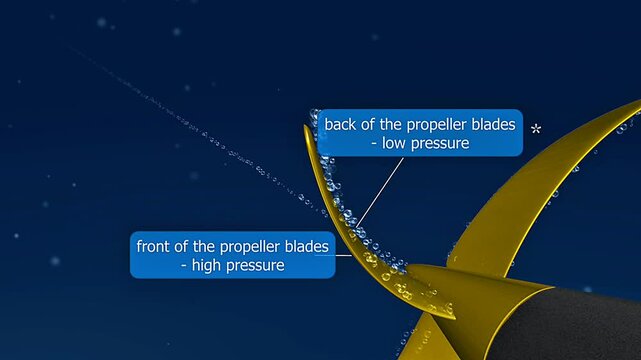 back of the propeller blades
- low pressure

*

front of the propeller blades
- high pressure